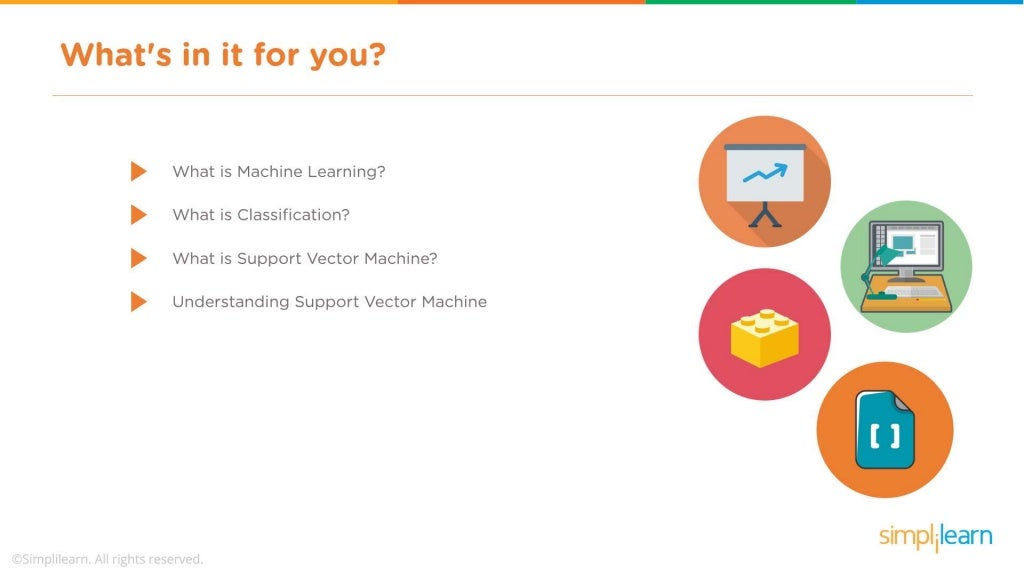 What's in it for you?

What is Machine Learning?

What is Classification?

What is Support Vector Machine?

Understanding Support Vector Machine

[ ]

simplilearn

©Simplilearn. All rights reserved.